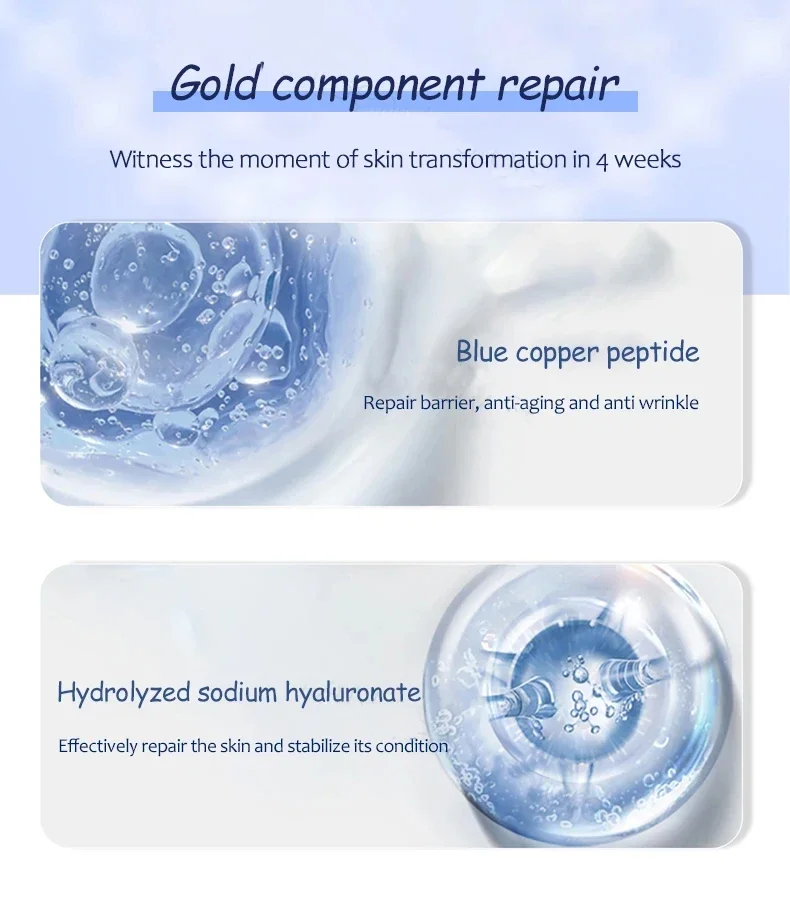 Gold component repair

Witness the moment of skin transformation in 4 weeks

Blue copper peptide

Repair barrier, anti-aging and anti wrinkle

Hydrolyzed sodium hyaluronate

Effectively repair the skin and stabilize its condition